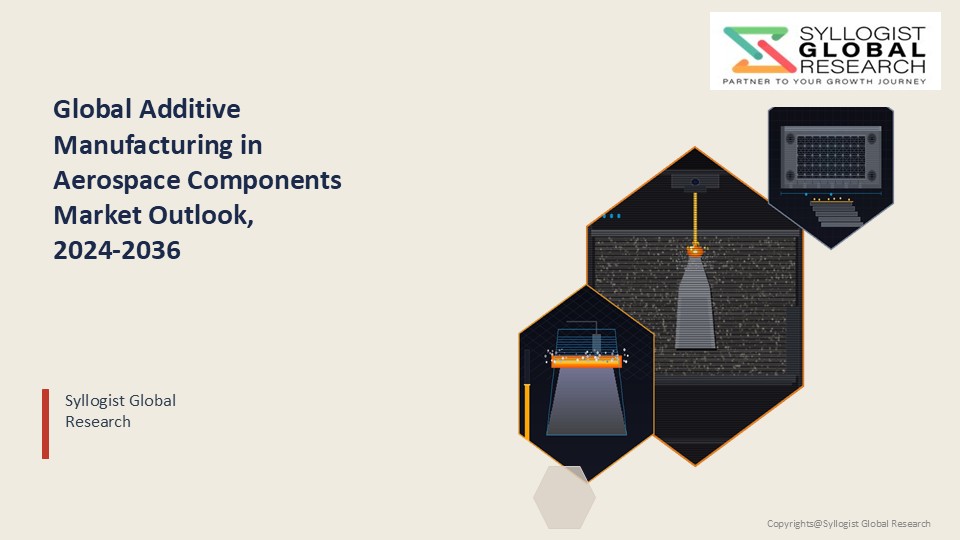 SYLLOGIST
GLOBAL
RESEARCH
PARTNER TO YOUR GROWTH JOURNEY

Global Additive Manufacturing in Aerospace Components Market Outlook, 2024-2036

Syllogist Global Research

Copyrights@Syllogist Global Research